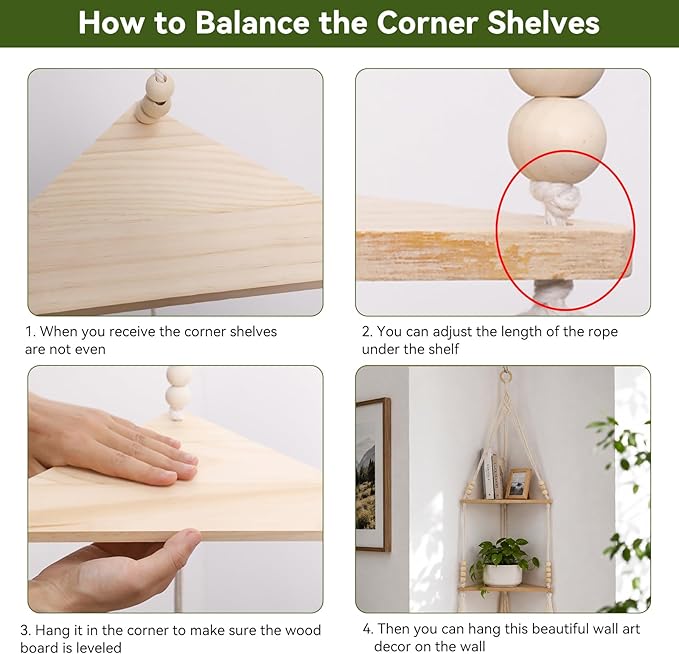 How to Balance the Corner Shelves

1. When you receive the corner shelves are not even

2. You can adjust the length of the rope under the shelf

3. Hang it in the corner to make sure the wood board is leveled

4. Then you can hang this beautiful wall art decor on the wall